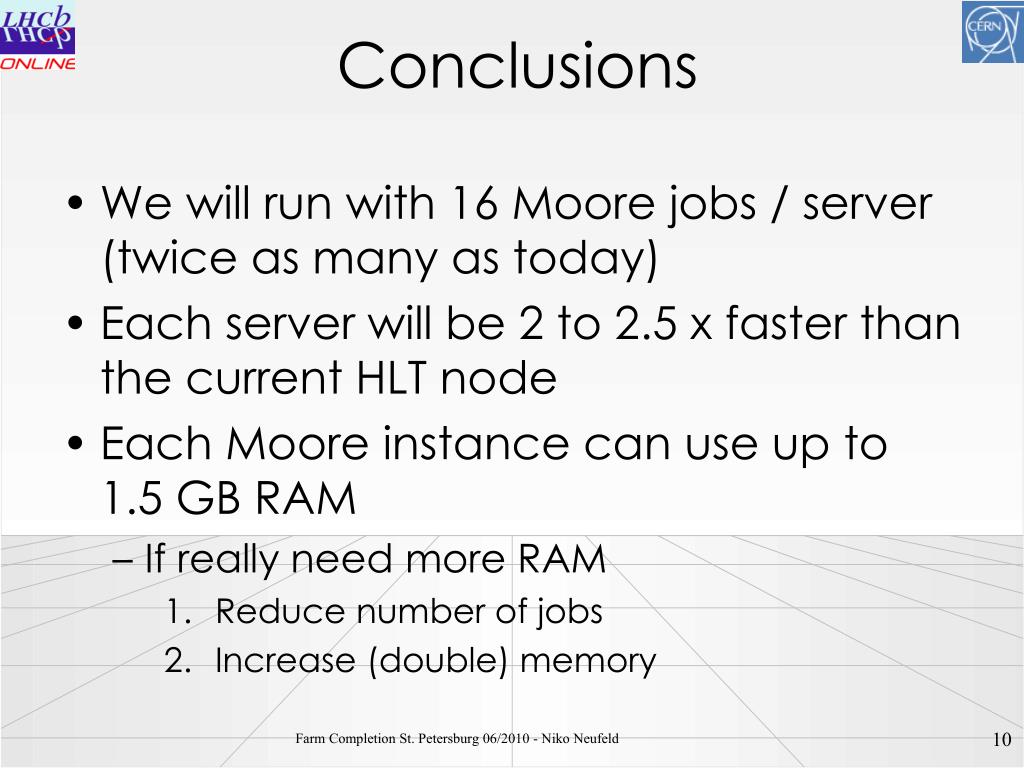 LHCb
ONLINE

CERN

Conclusions

• We will run with 16 Moore jobs / server (twice as many as today)
• Each server will be 2 to 2.5 x faster than the current HLT node
• Each Moore instance can use up to 1.5 GB RAM
– If really need more RAM
1. Reduce number of jobs
2. Increase (double) memory

Farm Completion St. Petersburg 06/2010 - Niko Neufeld

10